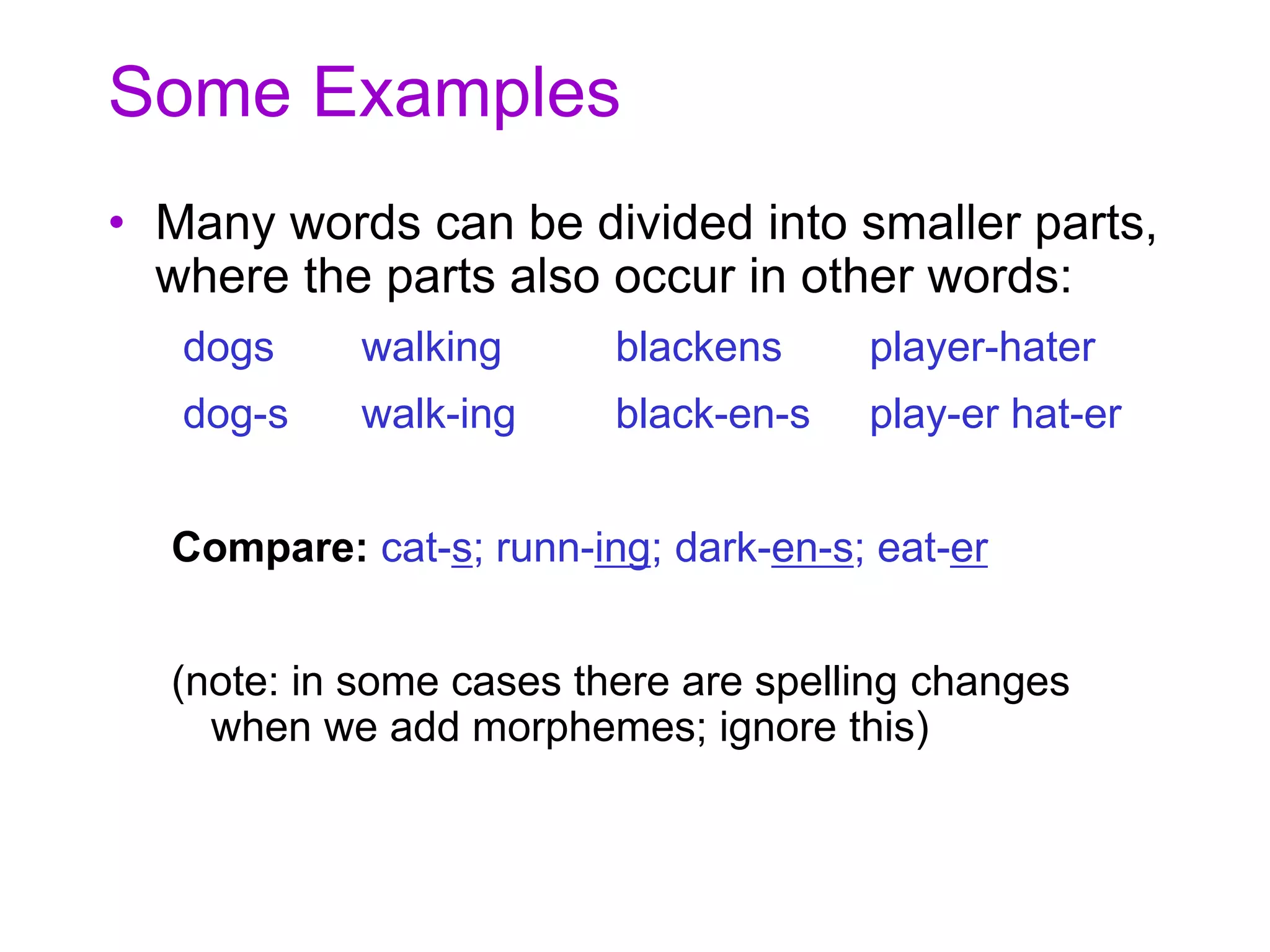 Some Examples

• Many words can be divided into smaller parts, where the parts also occur in other words:

dogs walking blackens player-hater

dog-s walk-ing black-en-s play-er hat-er

Compare: cat-s; runn-ing; dark-en-s; eat-er

(note: in some cases there are spelling changes when we add morphemes; ignore this)